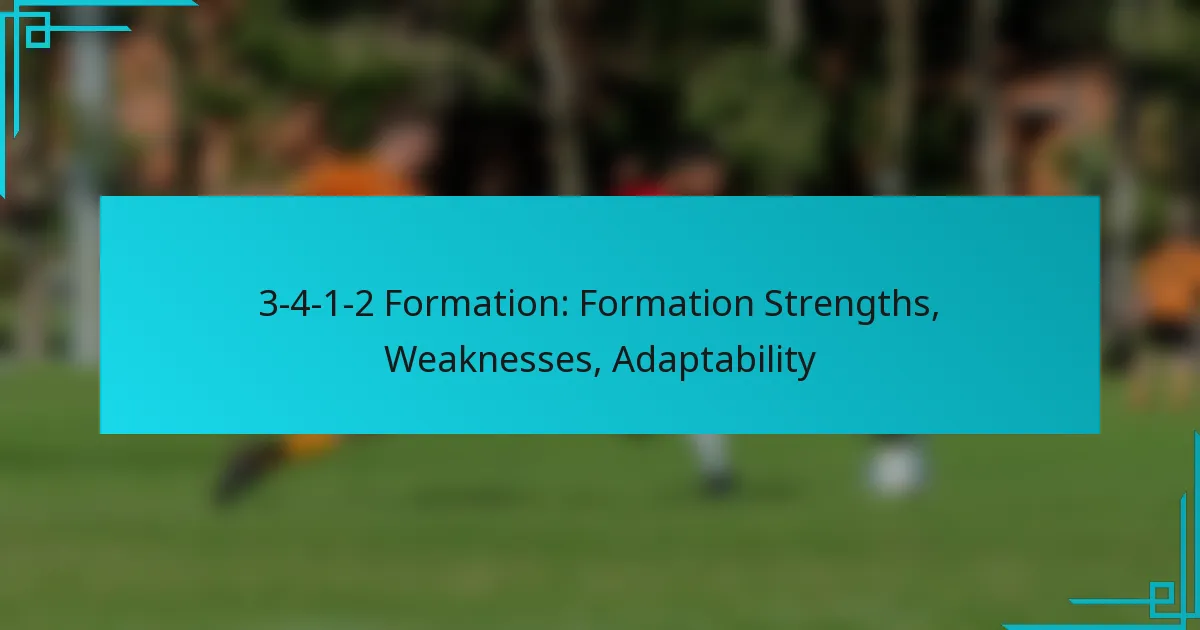 3-4-1-2 Formation: Formation Strengths, Weaknesses, Adaptability